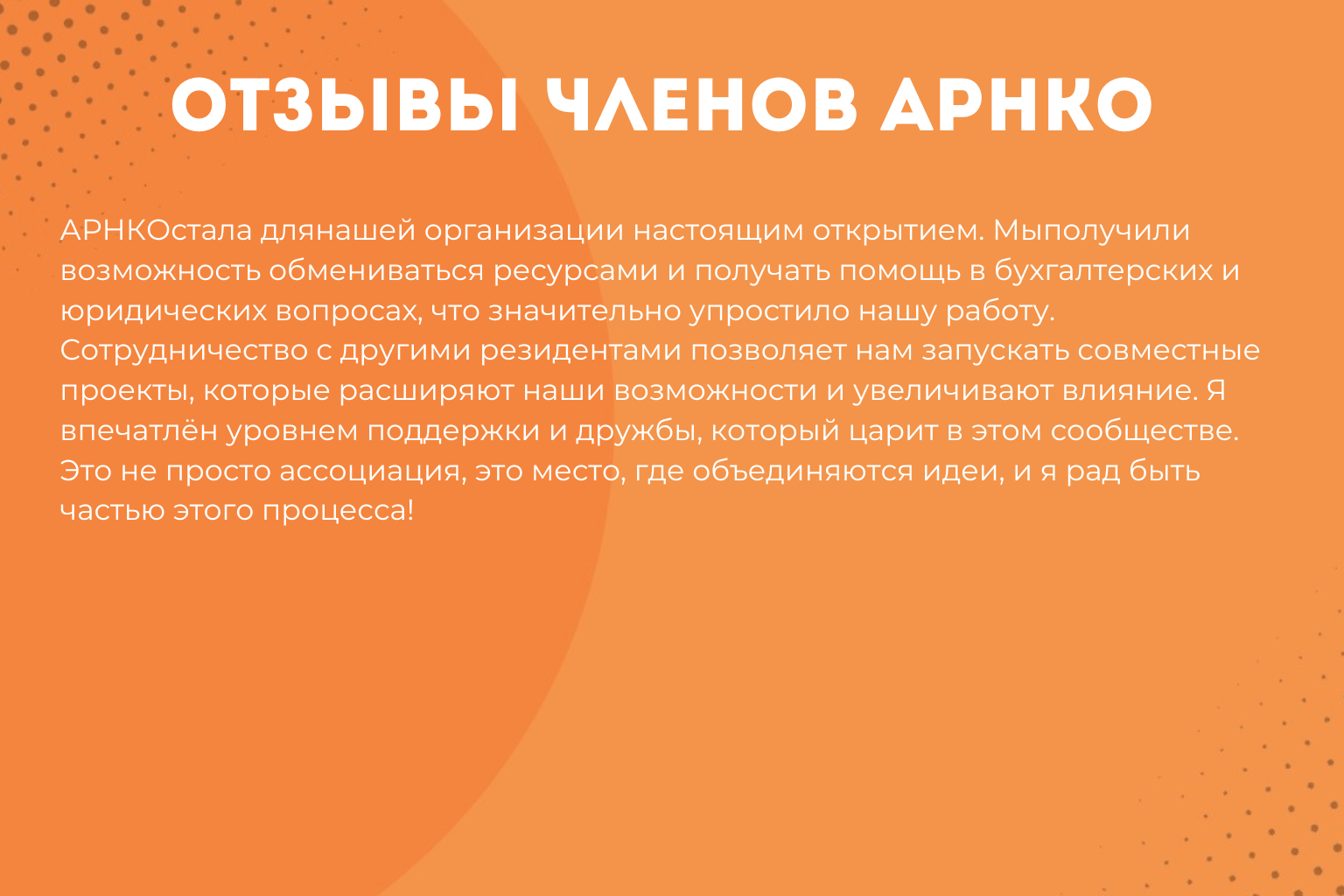 ОТЗЫВЫ ЧЛЕНОВ АРНКО

АРНКОстала длянашей организации настоящим открытием. Мыполучили возможность обмениваться ресурсами и получать помощь в бухгалтерских и юридических вопросах, что значительно упростило нашу работу. Сотрудничество с другими резидентами позволяет нам запускать совместные проекты, которые расширяют наши возможности и увеличивают влияние. Я впечатлён уровнем поддержки и дружбы, который царит в этом сообществе. Это не просто ассоциация, это место, где объединяются идеи, и я рад быть частью этого процесса!